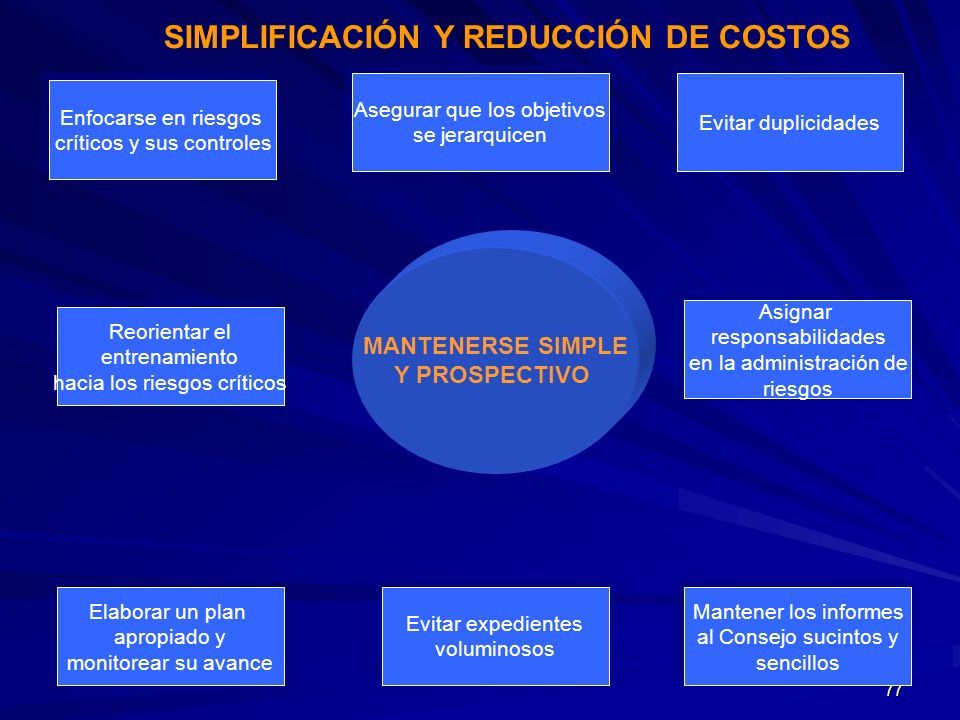 SIMPLIFICACIÓN Y REDUCCIÓN DE COSTOS

Enfocarse en riesgos críticos y sus controles

Asegurar que los objetivos se jerarquicen

Evitar duplicidades

Reorientar el entrenamiento hacia los riesgos críticos

MANTENERSE SIMPLE Y PROSPECTIVO

Asignar responsabilidades en la administración de riesgos

Elaborar un plan apropiado y monitorear su avance

Evitar expedientes voluminosos

Mantener los informes al Consejo sucintos y sencillos

77